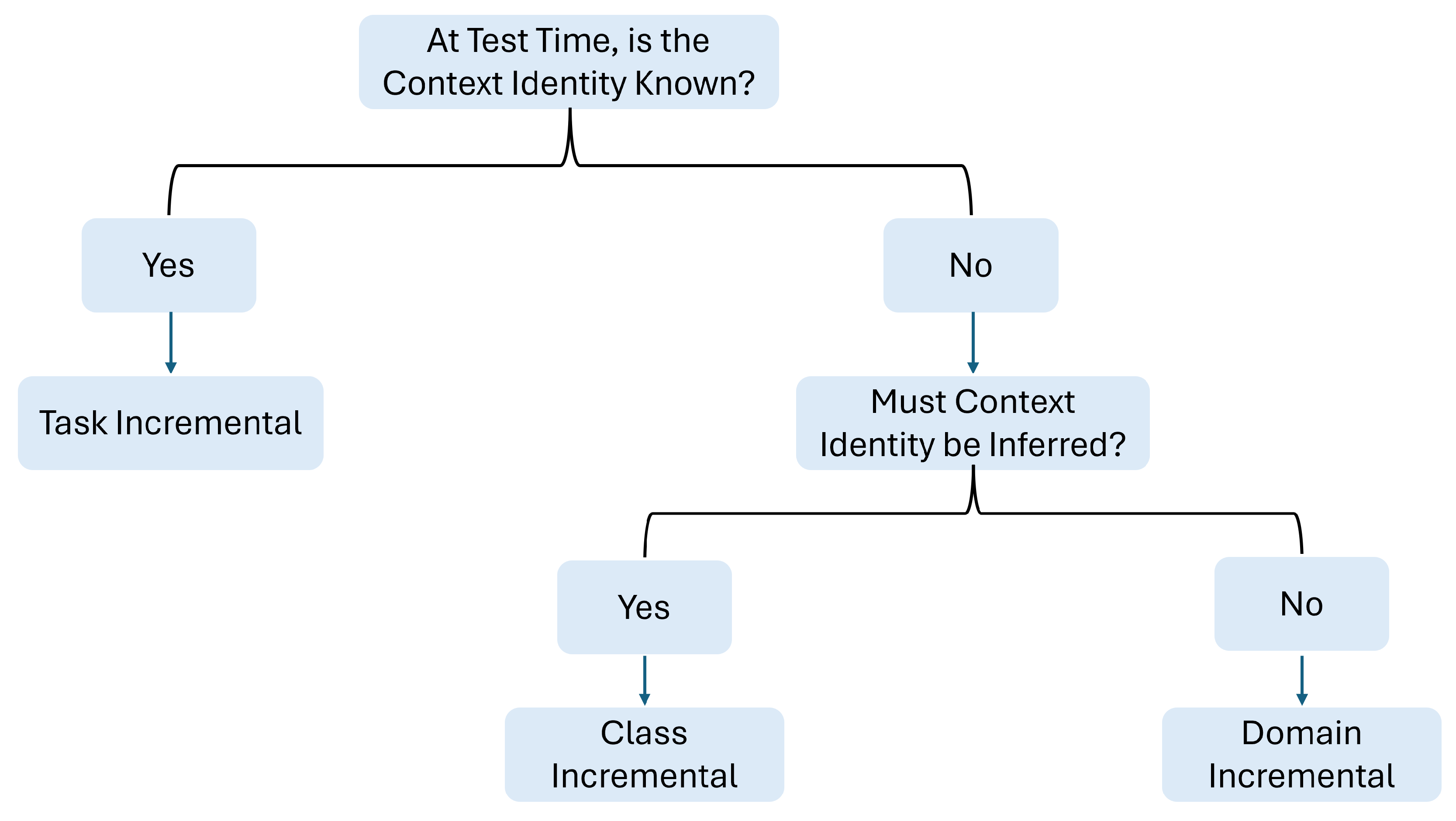 At Test Time, is the Context Identity Known?

Yes

No

Task Incremental

Must Context Identity be Inferred?

Yes

No

Class Incremental

Domain Incremental